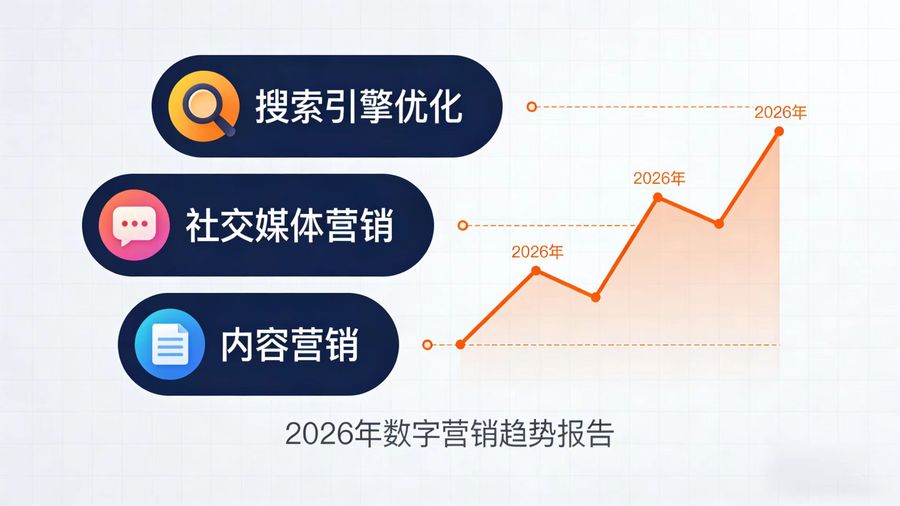 搜索引擎优化

社交媒体营销

内容营销

2026年

2026年

2026年

2026年数字营销趋势报告